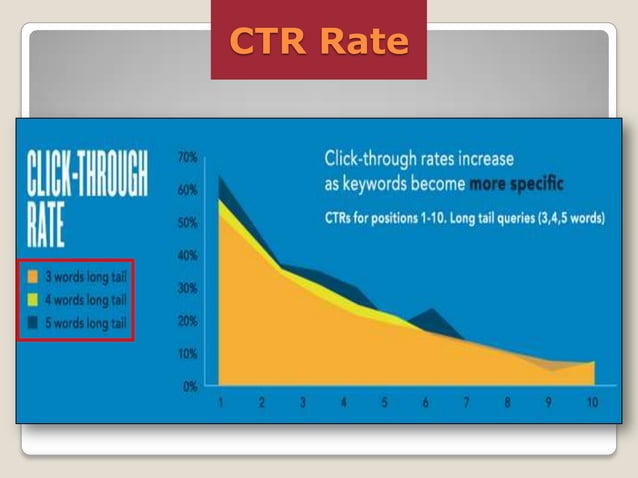 CTR Rate

CLICK-THROUGH RATE

3 words long tail
4 words long tail
5 words long tail

Click-through rates increase as keywords become more specific

CTRs for positions 1-10. Long tail queries (3,4,5 words)

70%
60%
50%
40%
30%
20%
10%
0%

1 2 3 4 5 6 7 8 9 10